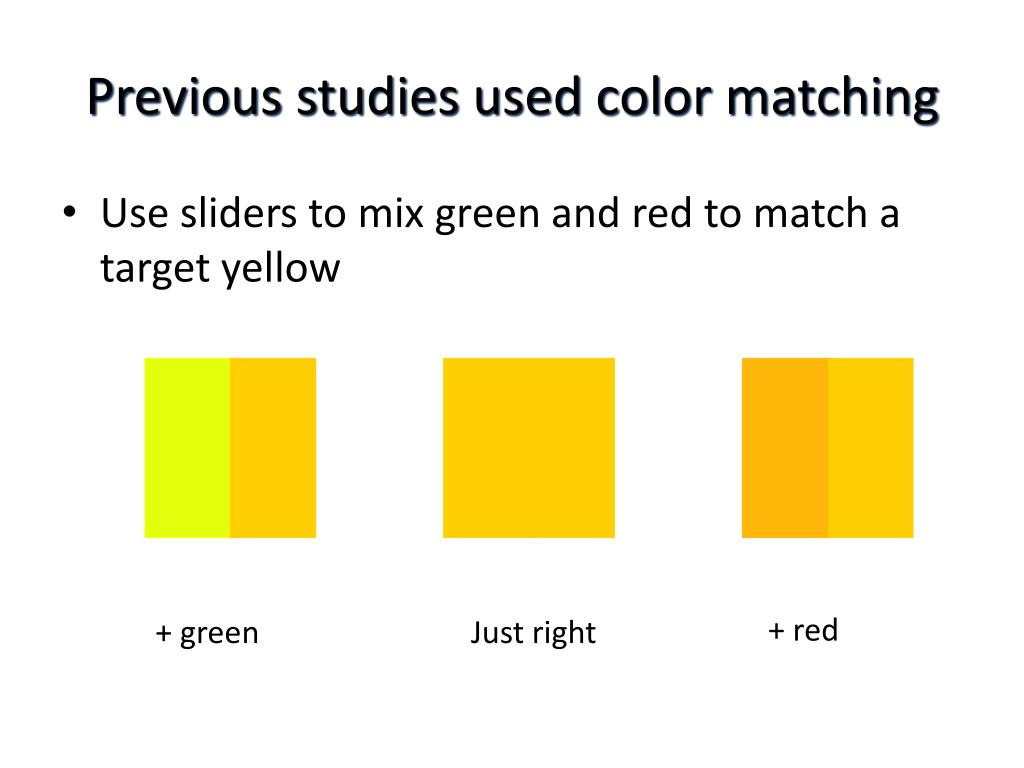 Previous studies used color matching

• Use sliders to mix green and red to match a target yellow

+ green

Just right

+ red